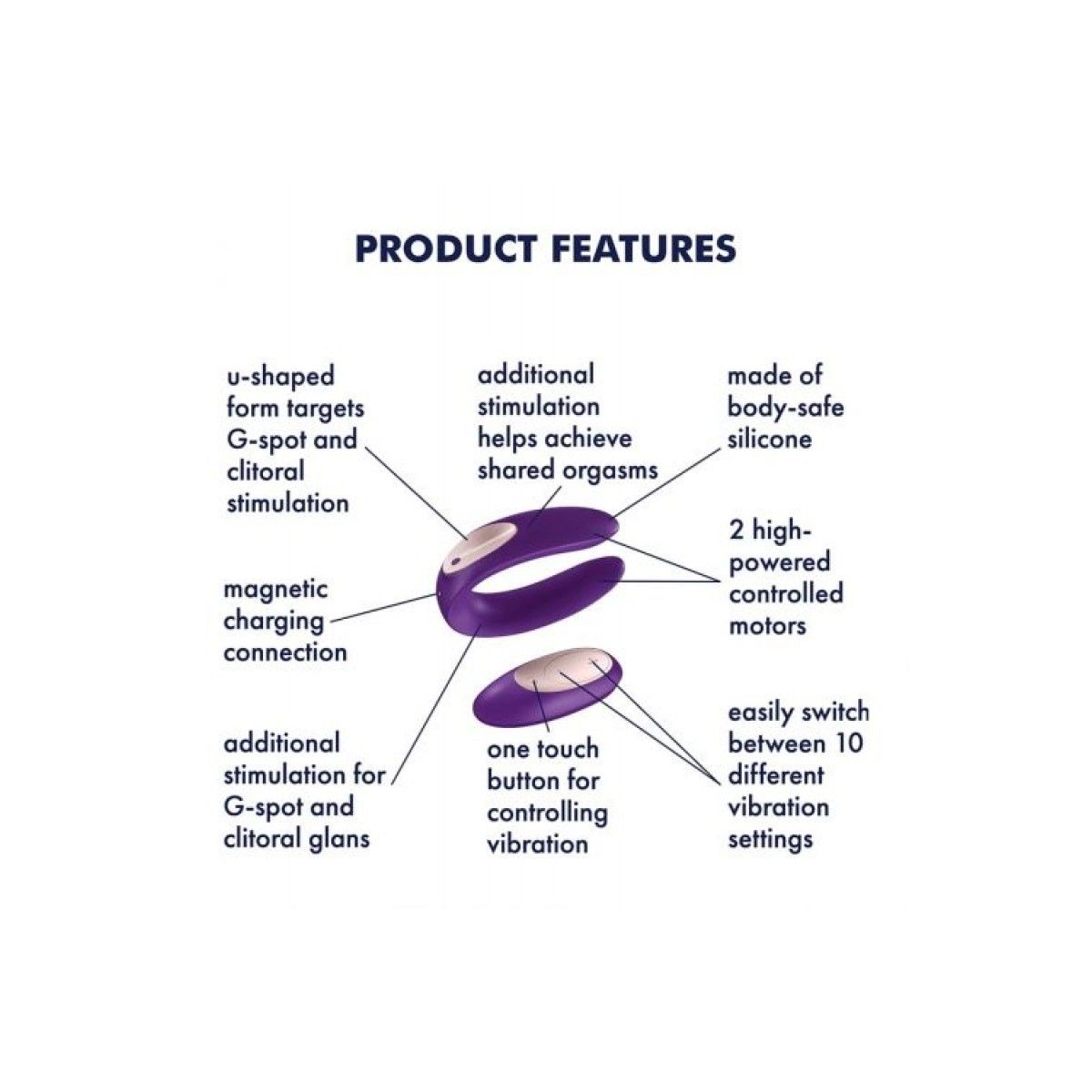 PRODUCT FEATURES

u-shaped form targets G-spot and clitoral stimulation

additional stimulation helps achieve shared orgasms

made of body-safe silicone

magnetic charging connection

2 high-powered controlled motors

additional stimulation for G-spot and clitoral glans

one touch button for controlling vibration

easily switch between 10 different vibration settings